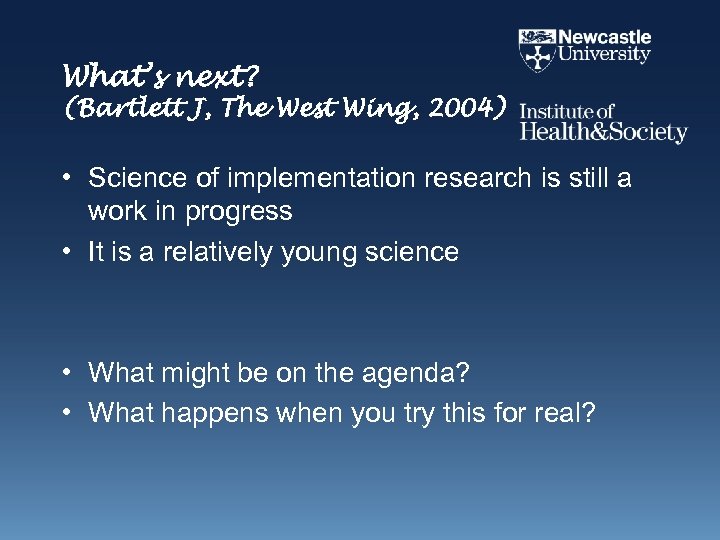 Newcastle University

Institute of Health&Society

What's next?
(Bartlett J, The West Wing, 2004)

• Science of implementation research is still a work in progress
• It is a relatively young science

• What might be on the agenda?
• What happens when you try this for real?